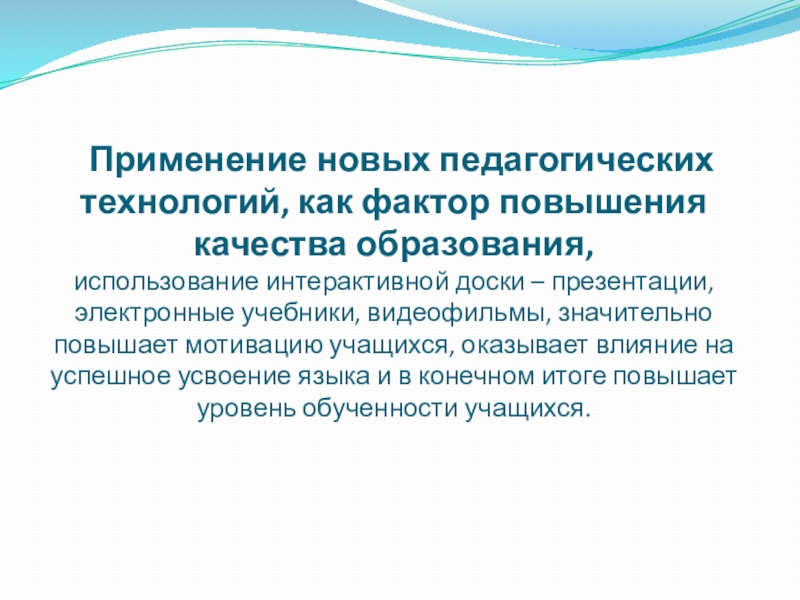 Применение новых педагогических технологий, как фактор повышения качества образования,
использование интерактивной доски – презентации, электронные учебники, видеофильмы, значительно повышает мотивацию учащихся, оказывает влияние на успешное усвоение языка и в конечном итоге повышает уровень обученности учащихся.